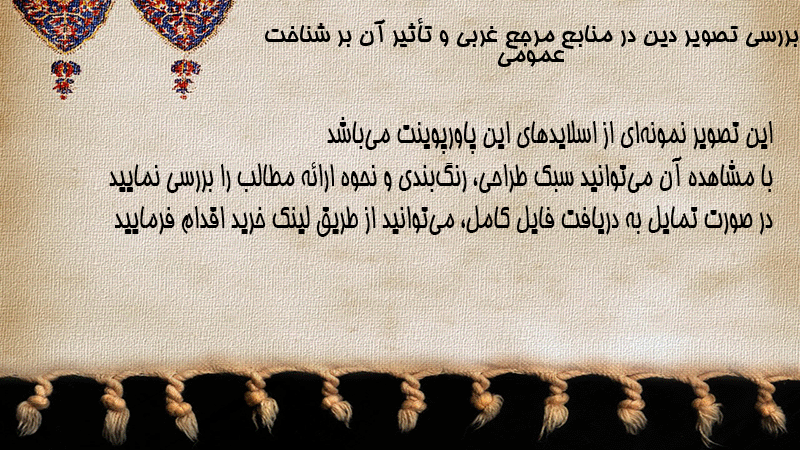 بررسی تصویر دین در منابع مرجع غربی و تأثیر آن بر شناخت عمومی

این تصویر نمونه‌ای از اسلایدهای این پاورپوینت می‌باشد
با مشاهده آن می‌توانید سبک طراحی، رنگ‌بندی و نحوه ارائه مطالب را بررسی نمایید
در صورت تمایل به دریافت فایل کامل، می‌توانید از طریق لینک خرید اقدام فرمایید